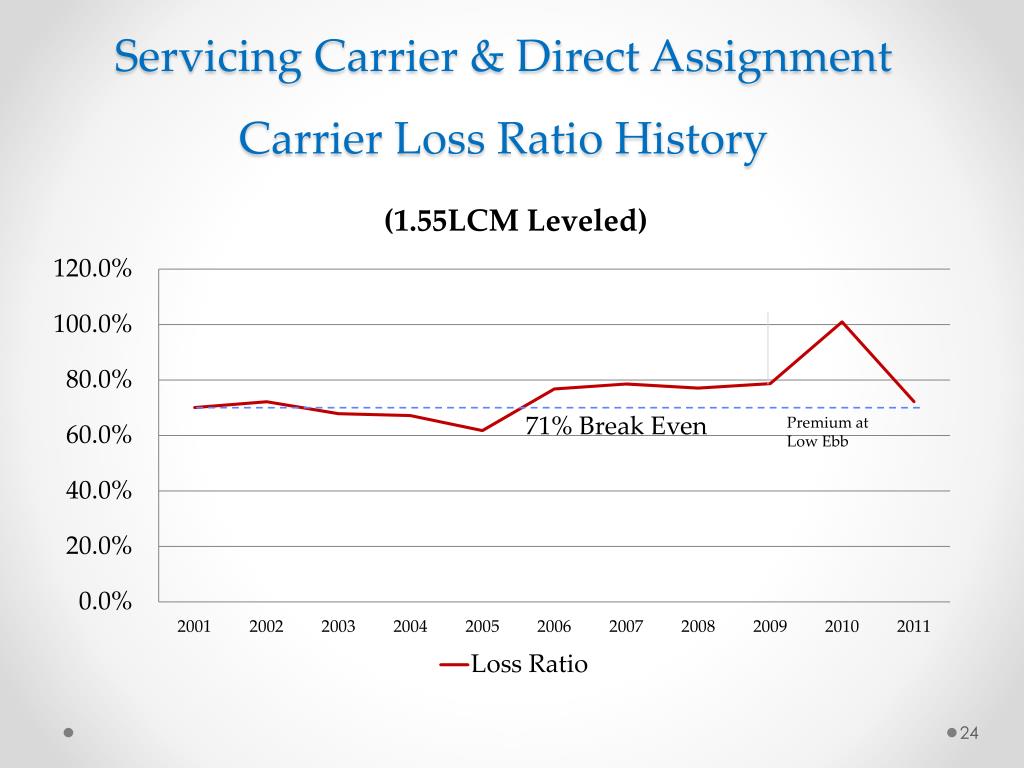 Servicing Carrier & Direct Assignment Carrier Loss Ratio History

(1.55LCM Leveled)

120.0%
100.0%
80.0%
60.0%
40.0%
20.0%
0.0%

71% Break Even

Premium at Low Ebb

2001 2002 2003 2004 2005 2006 2007 2008 2009 2010 2011

Loss Ratio

24